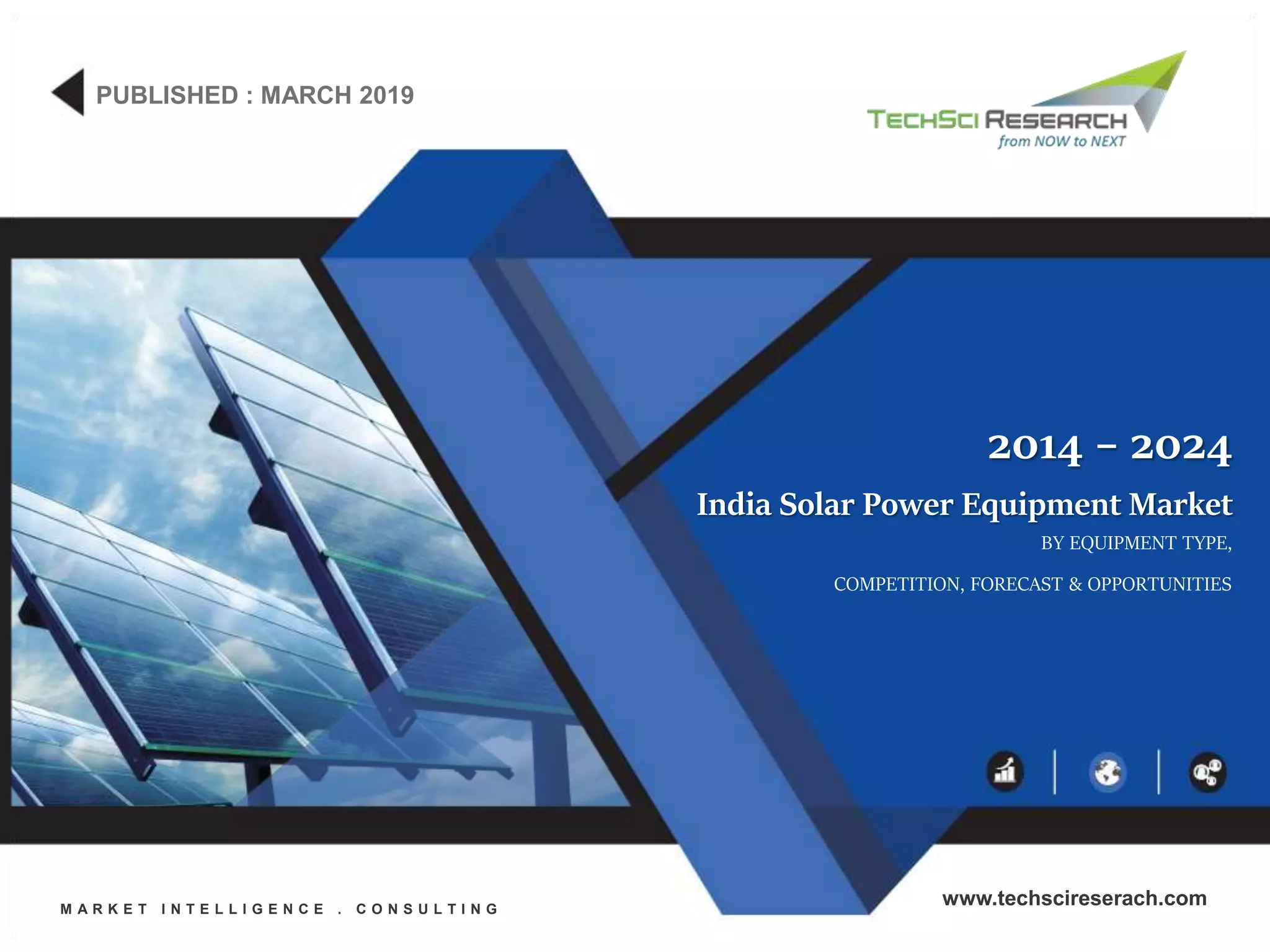 PUBLISHED : MARCH 2019

TECHSCI RESEARCH
from NOW to NEXT

2014 – 2024

India Solar Power Equipment Market

BY EQUIPMENT TYPE,

COMPETITION, FORECAST & OPPORTUNITIES

MARKET INTELLIGENCE . CONSULTING

www.techsciresearch.com